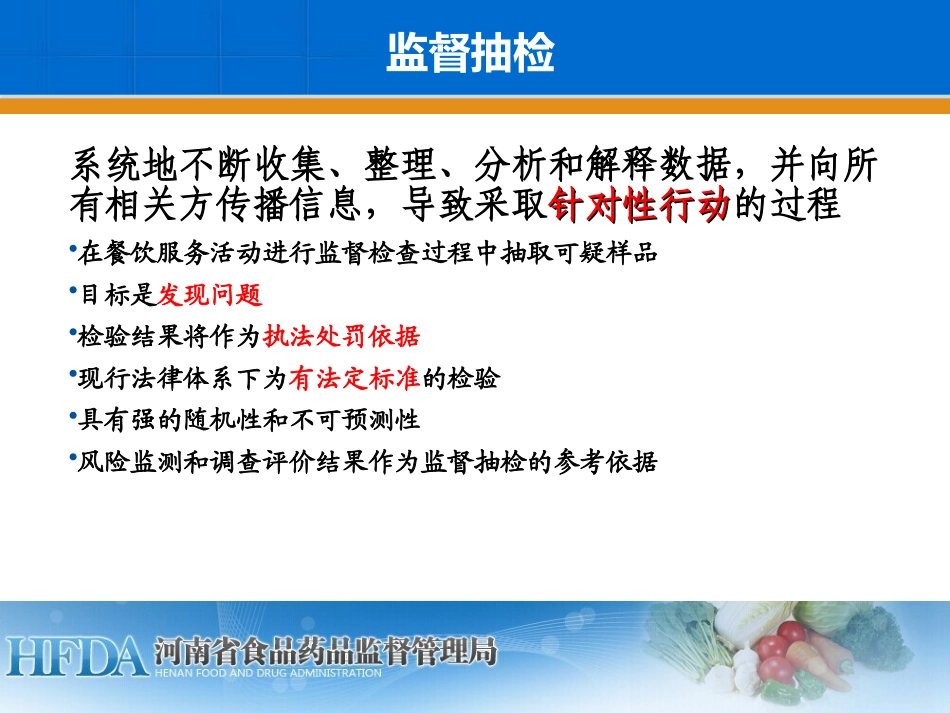 监督抽检

系统地不断收集、整理、分析和解释数据，并向所有相关方传播信息，导致采取针对性行动的过程

•在餐饮服务活动进行监督检查过程中抽取可疑样品

•目标是发现问题

•检验结果将作为执法处罚依据

•现行法律体系下为有法定标准的检验

•具有强的随机性和不可预测性

•风险监测和调查评价结果作为监督抽检的参考依据

HFDA 河南省食品药品监督管理局
HENAN FOOD AND DRUG ADMINISTRATION